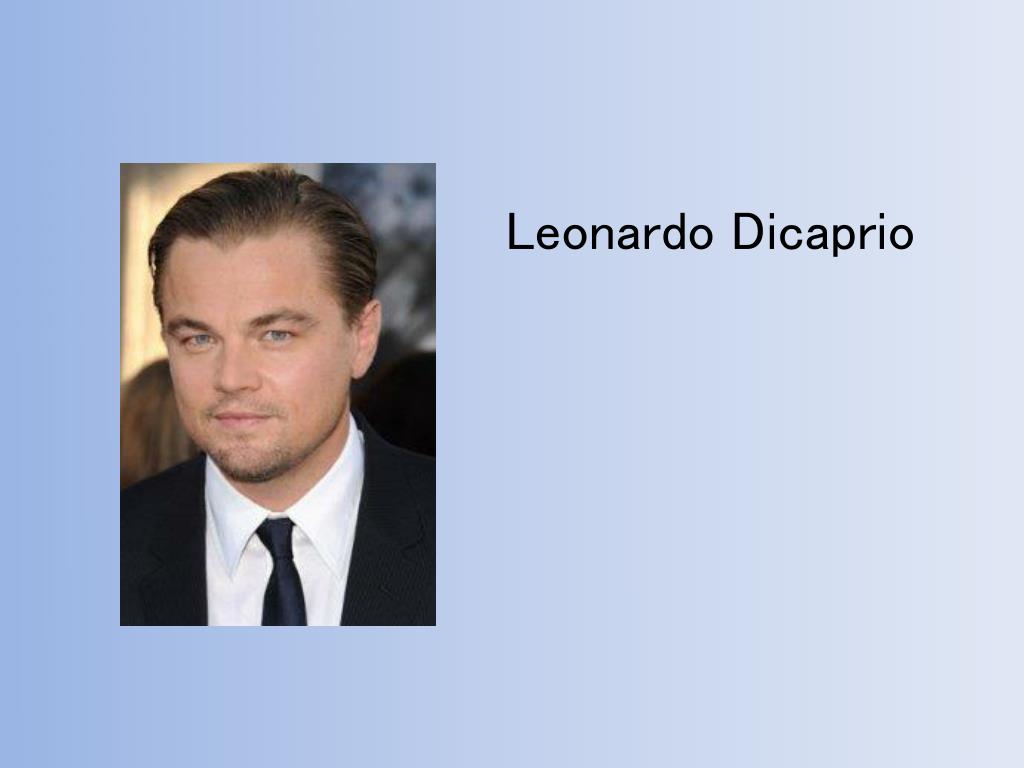 Leonardo Dicaprio